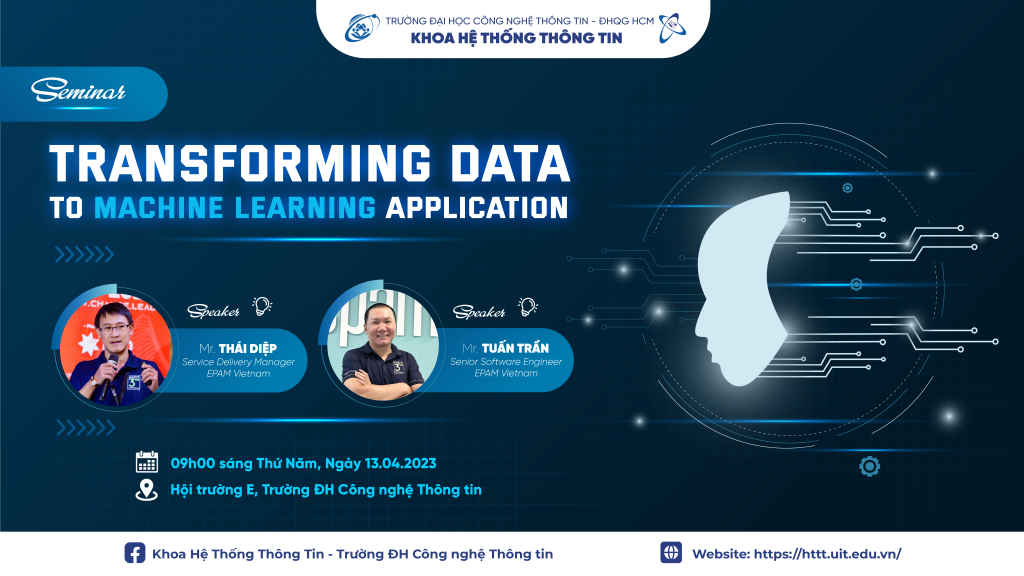 TRƯỜNG ĐẠI HỌC CÔNG NGHỆ THÔNG TIN - ĐHQG HCM
KHOA HỆ THỐNG THÔNG TIN

Seminar

TRANSFORMING DATA
TO MACHINE LEARNING APPLICATION

Speaker
Mr. THÁI DIỆP
Service Delivery Manager
EPAM Vietnam

Speaker
Mr. TUẤN TRẦN
Senior Software Engineer
EPAM Vietnam

09h00 sáng Thứ Năm, Ngày 13.04.2023
Hội trường E, Trường ĐH Công nghệ Thông tin

Khoa Hệ Thống Thông Tin - Trường ĐH Công nghệ Thông tin
Website: https://httt.uit.edu.vn/